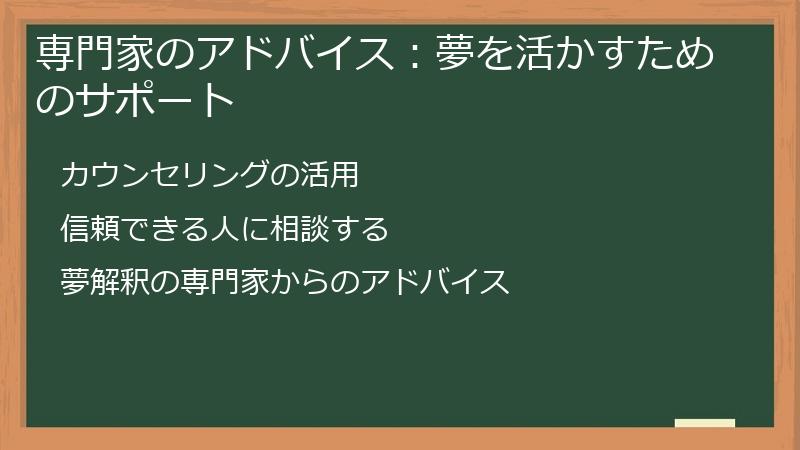 専門家のアドバイス：夢を活かすためのサポート

カウンセリングの活用

信頼できる人に相談する

夢解釈の専門家からのアドバイス